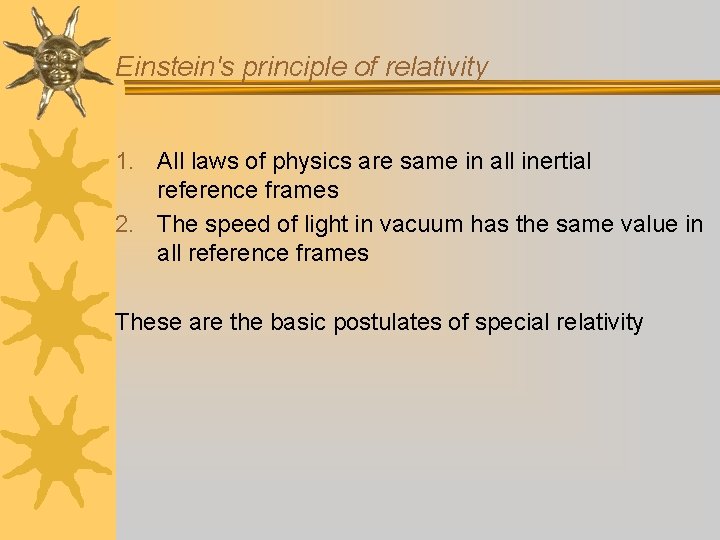 Einstein's principle of relativity

1. All laws of physics are same in all inertial reference frames
2. The speed of light in vacuum has the same value in all reference frames

These are the basic postulates of special relativity